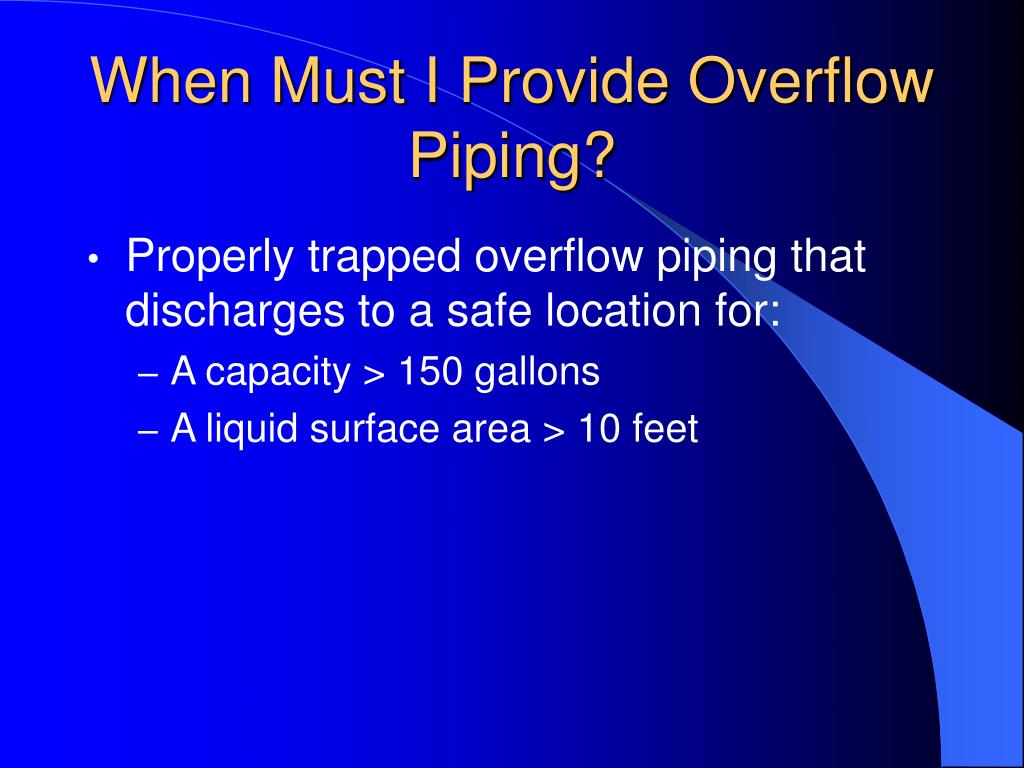 When Must I Provide Overflow Piping?

• Properly trapped overflow piping that discharges to a safe location for:
– A capacity > 150 gallons
– A liquid surface area > 10 feet